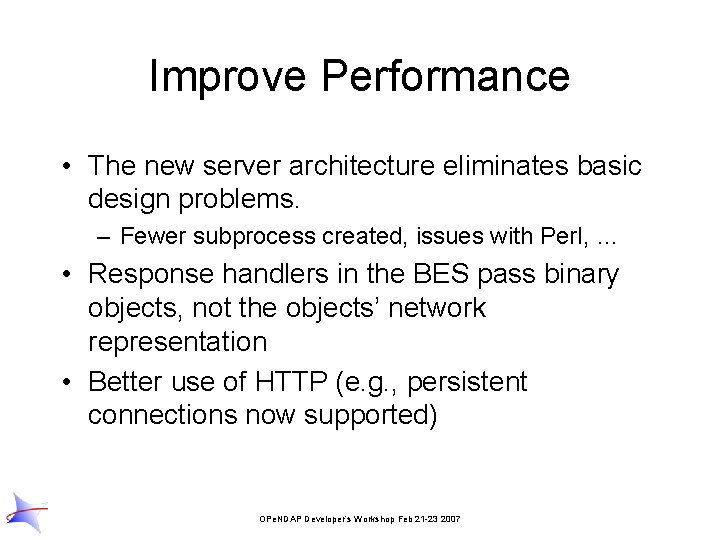 Improve Performance

• The new server architecture eliminates basic design problems.
– Fewer subprocess created, issues with Perl, ...
• Response handlers in the BES pass binary objects, not the objects' network representation
• Better use of HTTP (e.g., persistent connections now supported)

OPeNDAP Developer's Workshop Feb 21-23 2007